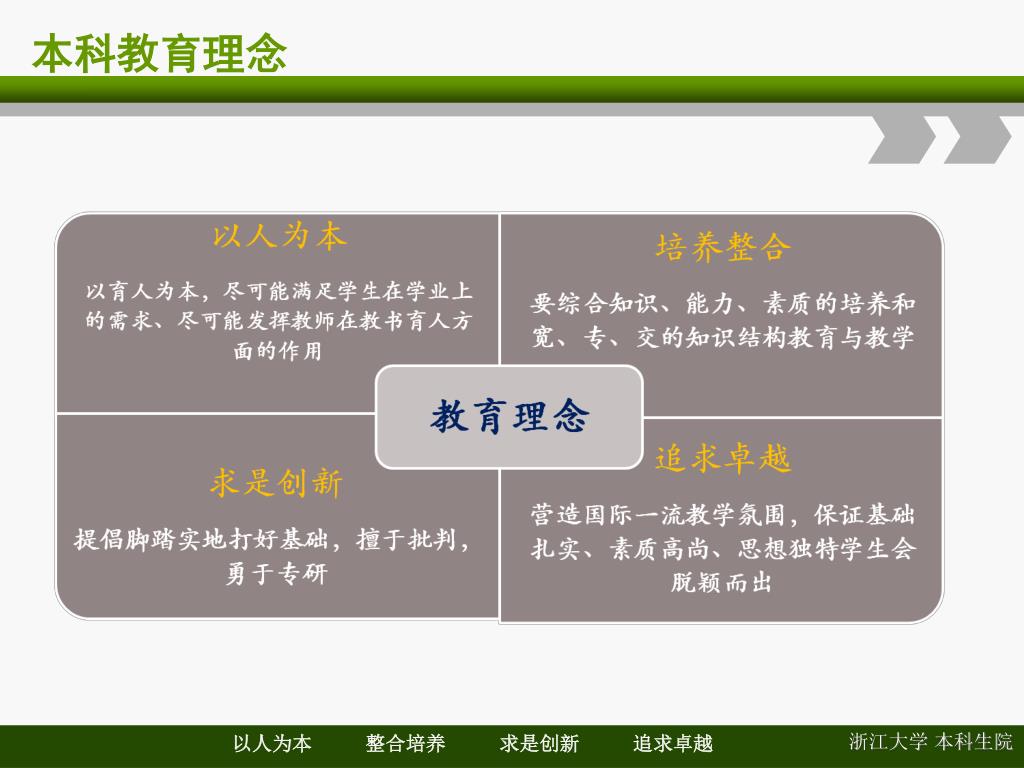 本科教育理念

以人为本

以育人为本，尽可能满足学生在学业上的需求、尽可能发挥教师在教书育人方面的作用

培养整合

要综合知识、能力、素质的培养和宽、专、交的知识结构教育与教学

教育理念

求是创新

提倡脚踏实地打好基础，擅于批判，勇于专研

追求卓越

营造国际一流教学氛围，保证基础扎实、素质高尚、思想独特学生会脱颖而出

以人为本　整合培养　求是创新　追求卓越

浙江大学 本科生院